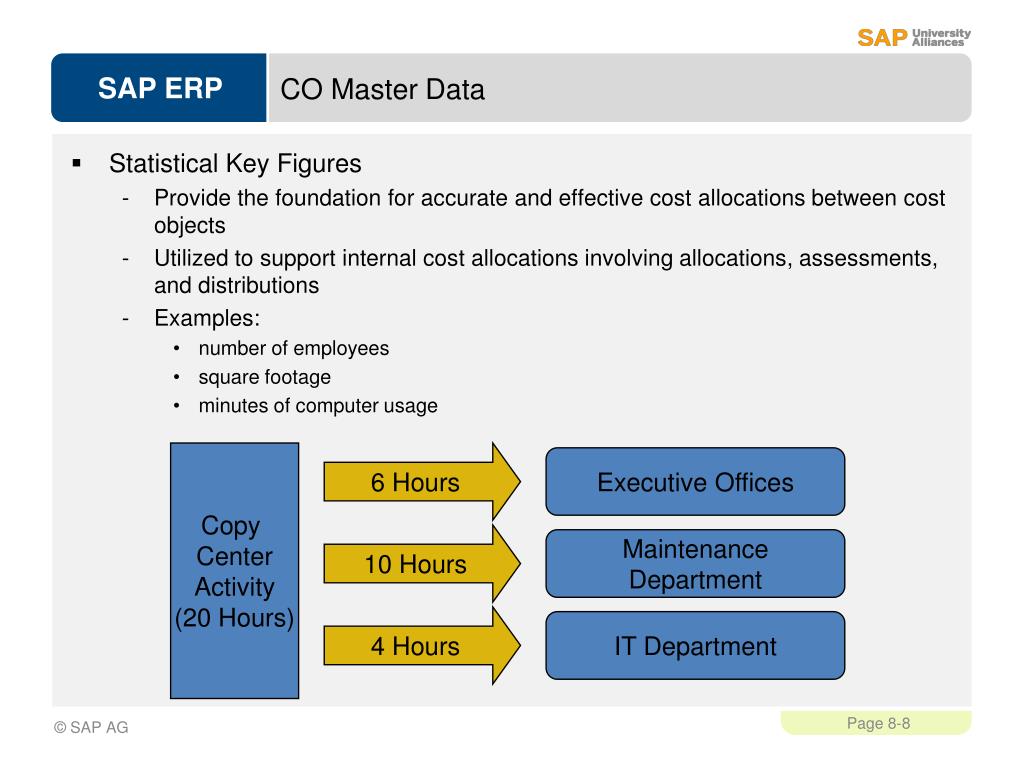 SAP University Alliances

SAP ERP

CO Master Data

▪ Statistical Key Figures
- Provide the foundation for accurate and effective cost allocations between cost objects
- Utilized to support internal cost allocations involving allocations, assessments, and distributions
- Examples:
• number of employees
• square footage
• minutes of computer usage

Copy Center Activity (20 Hours)

6 Hours

10 Hours

4 Hours

Executive Offices

Maintenance Department

IT Department

© SAP AG

Page 8-8